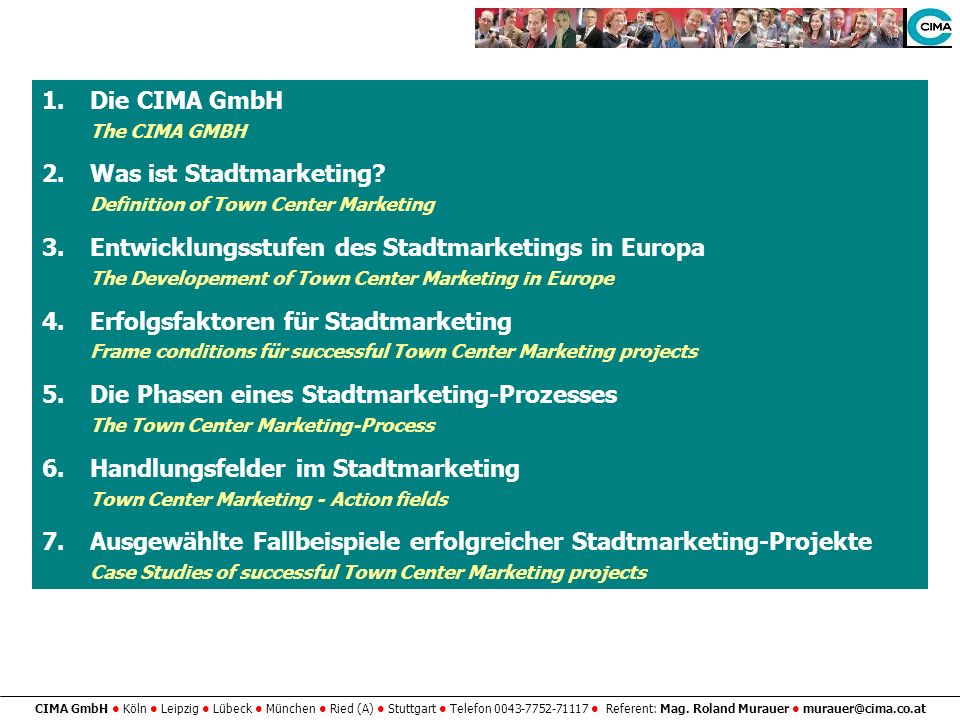 CIMA

1. Die CIMA GmbH
The CIMA GMBH

2. Was ist Stadtmarketing?
Definition of Town Center Marketing

3. Entwicklungsstufen des Stadtmarketings in Europa
The Developement of Town Center Marketing in Europe

4. Erfolgsfaktoren für Stadtmarketing
Frame conditions für successful Town Center Marketing projects

5. Die Phasen eines Stadtmarketing-Prozesses
The Town Center Marketing-Process

6. Handlungsfelder im Stadtmarketing
Town Center Marketing - Action fields

7. Ausgewählte Fallbeispiele erfolgreicher Stadtmarketing-Projekte
Case Studies of successful Town Center Marketing projects

CIMA GmbH ● Köln ● Leipzig ● Lübeck ● München ● Ried (A) ● Stuttgart ● Telefon 0043-7752-71117 ● Referent: Mag. Roland Murauer ● murauer@cima.co.at